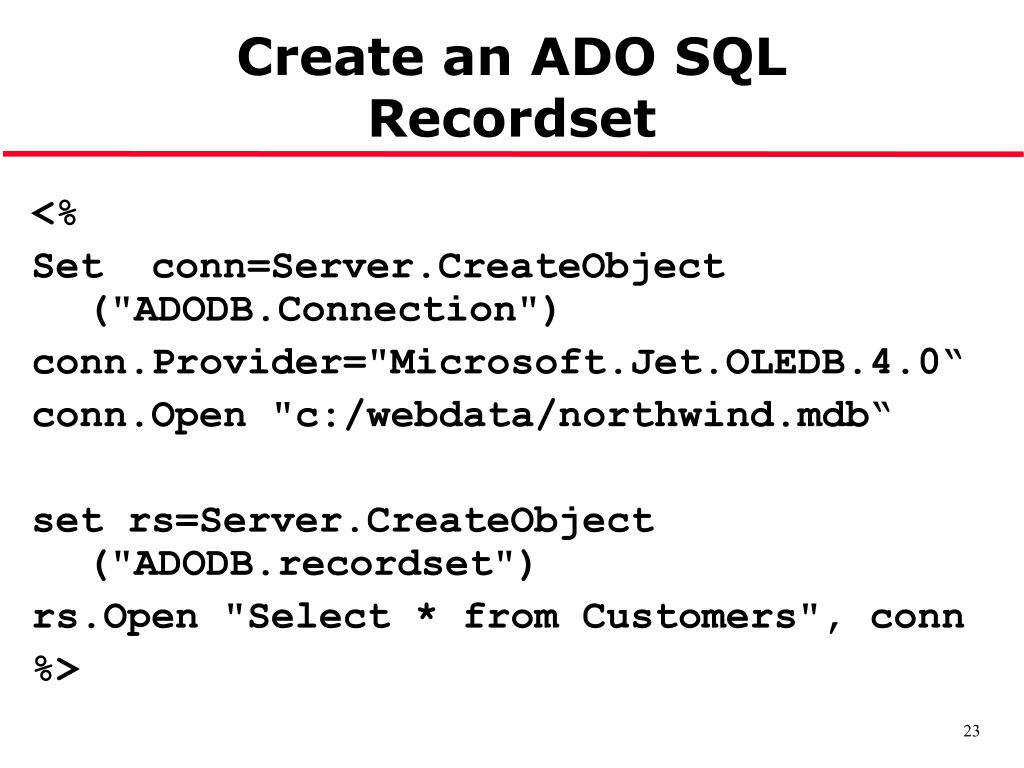 Create an ADO SQL Recordset

<%
Set conn=Server.CreateObject ("ADODB.Connection")
conn.Provider="Microsoft.Jet.OLEDB.4.0“
conn.Open "c:/webdata/northwind.mdb“

set rs=Server.CreateObject ("ADODB.recordset")
rs.Open "Select * from Customers", conn
%>

23